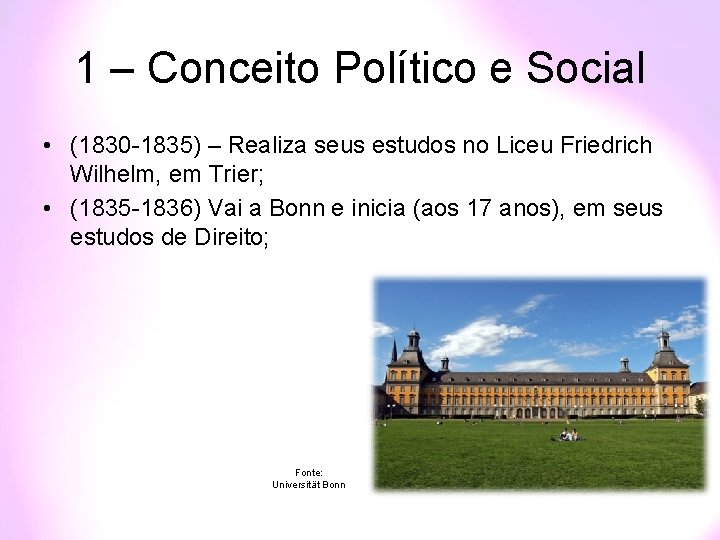 1 – Conceito Político e Social

• (1830-1835) – Realiza seus estudos no Liceu Friedrich Wilhelm, em Trier;
• (1835-1836) Vai a Bonn e inicia (aos 17 anos), em seus estudos de Direito;

Fonte:
Universität Bonn